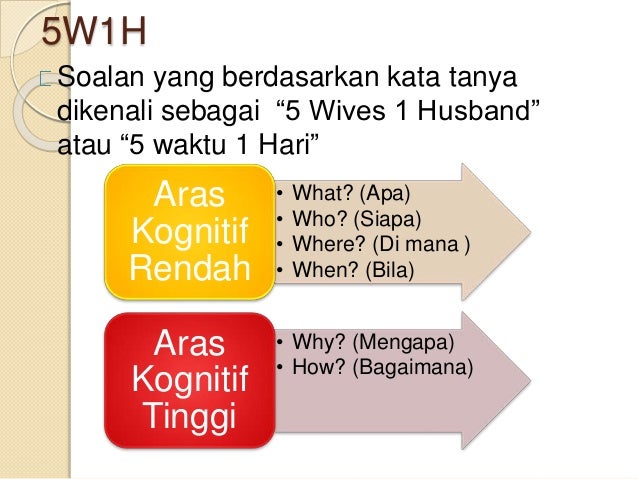 5W1H

Soalan yang berdasarkan kata tanya dikenali sebagai “5 Wives 1 Husband” atau “5 waktu 1 Hari”

Aras Kognitif Rendah

• What? (Apa)
• Who? (Siapa)
• Where? (Di mana )
• When? (Bila)

Aras Kognitif Tinggi

• Why? (Mengapa)
• How? (Bagaimana)